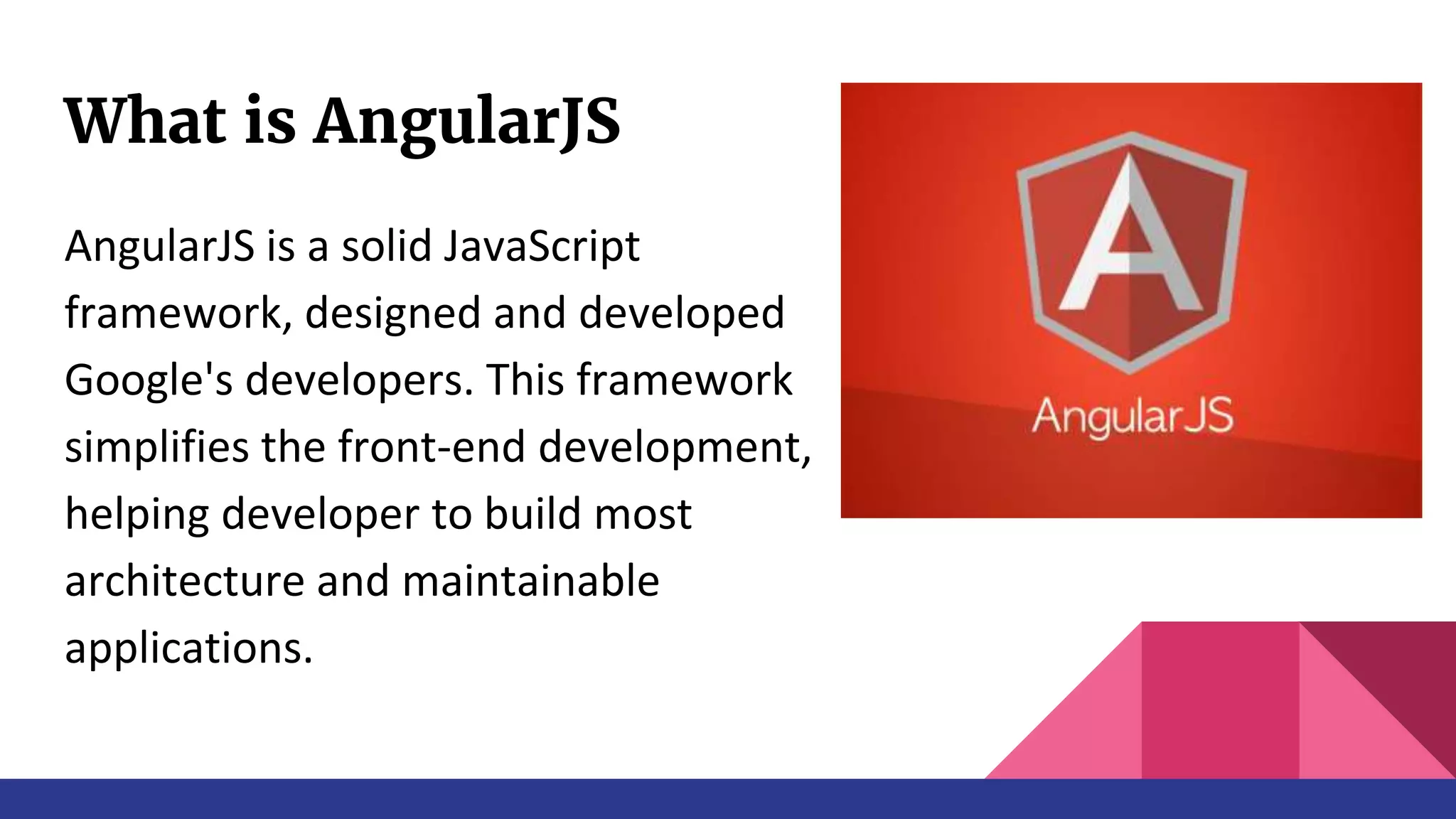 What is AngularJS

AngularJS is a solid JavaScript framework, designed and developed Google's developers. This framework simplifies the front-end development, helping developer to build most architecture and maintainable applications.

A

AngularJS